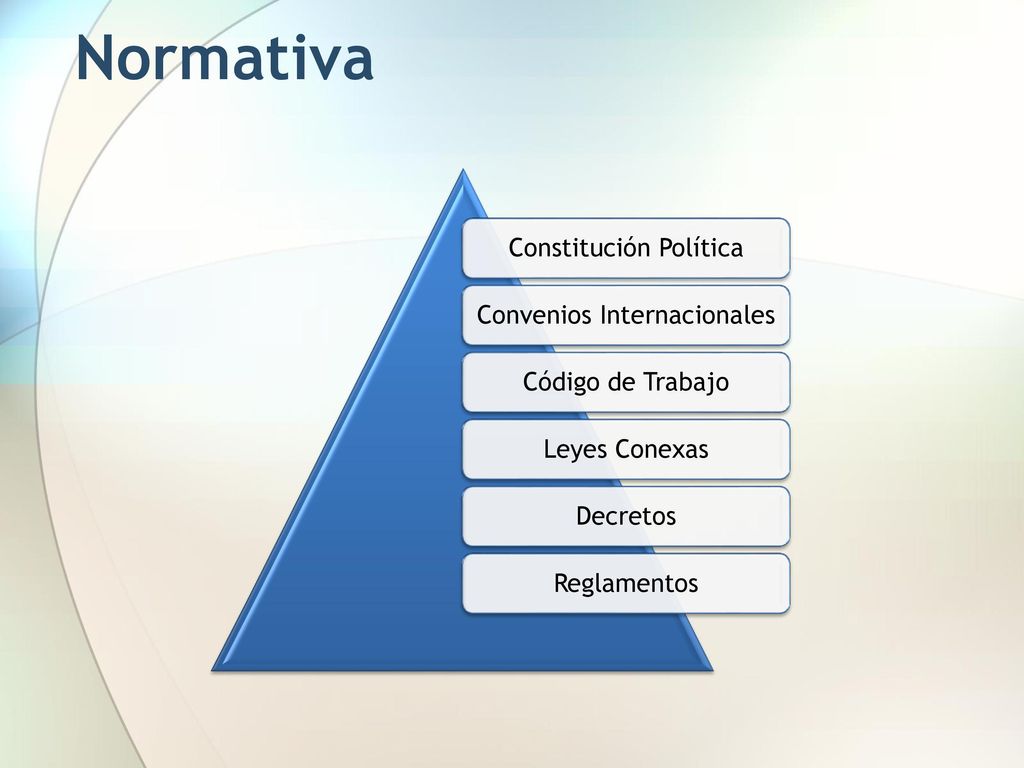 Normativa

Constitución Política

Convenios Internacionales

Código de Trabajo

Leyes Conexas

Decretos

Reglamentos